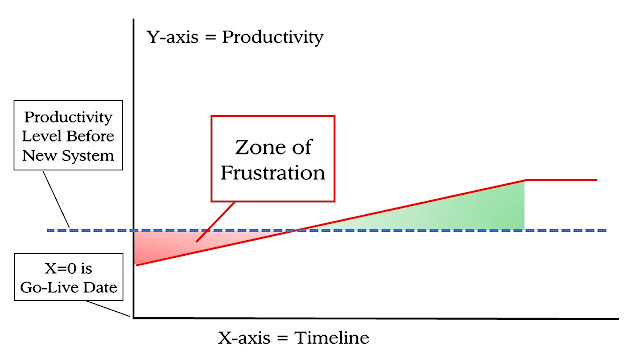 Y-axis = Productivity

Productivity Level Before New System

Zone of Frustration

X=0 is Go-Live Date

X-axis = Timeline